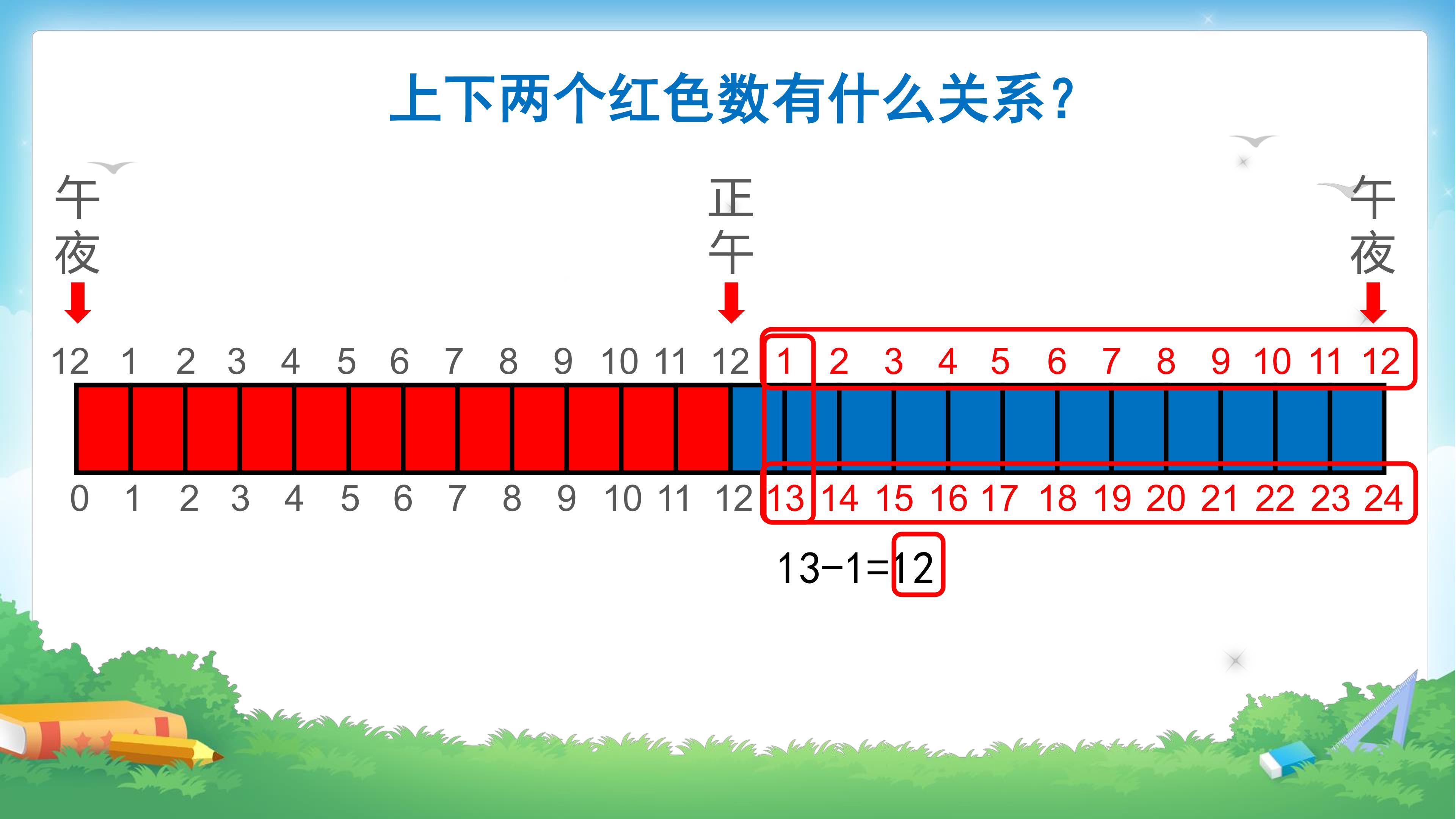 上下两个红色数有什么关系?

午夜

正午

午夜

12 1 2 3 4 5 6 7 8 9 10 11 12 1 2 3 4 5 6 7 8 9 10 11 12

0 1 2 3 4 5 6 7 8 9 10 11 12 13 14 15 16 17 18 19 20 21 22 23 24

$13-1=12$